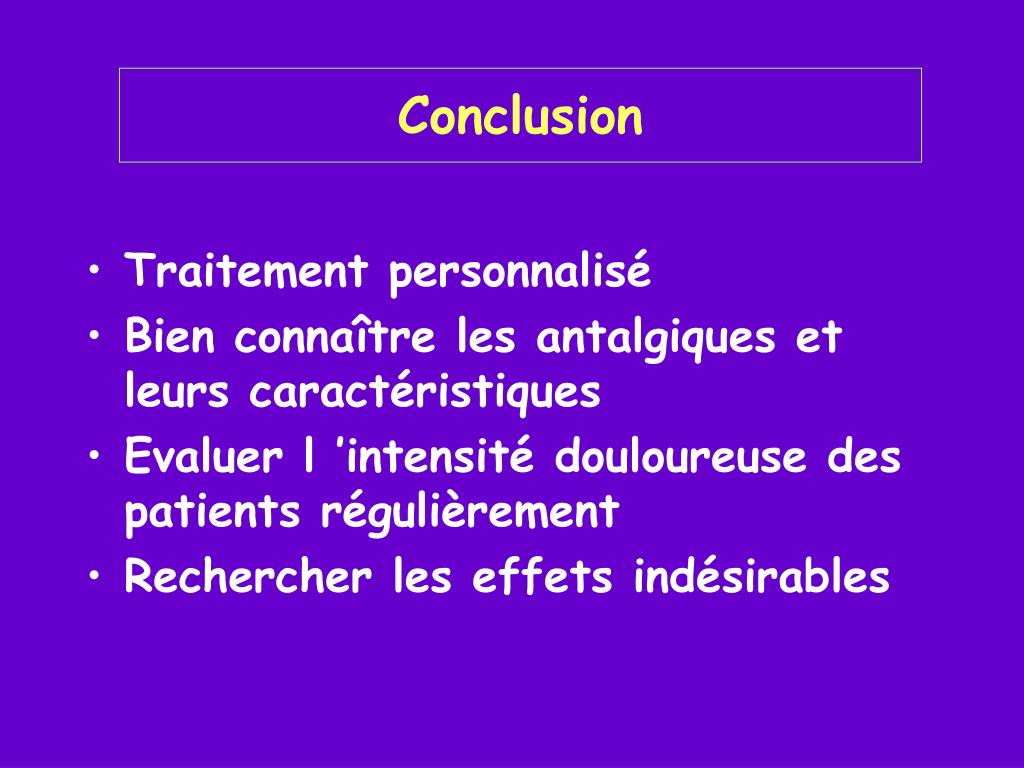 Conclusion

• Traitement personnalisé
• Bien connaître les antalgiques et leurs caractéristiques
• Evaluer l ’intensité douloureuse des patients régulièrement
• Rechercher les effets indésirables